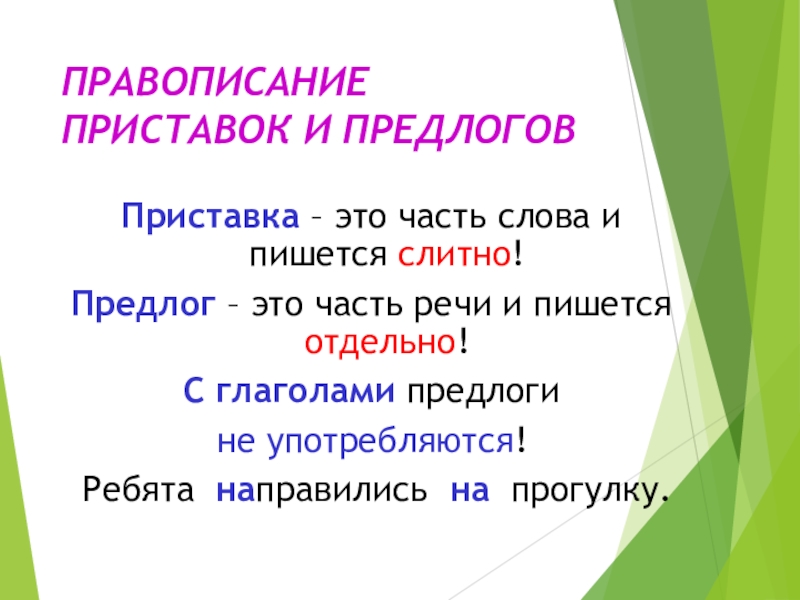 ПРАВОПИСАНИЕ ПРИСТАВОК И ПРЕДЛОГОВ

Приставка – это часть слова и пишется слитно!

Предлог – это часть речи и пишется отдельно!

С глаголами предлоги не употребляются!

Ребята направились на прогулку.